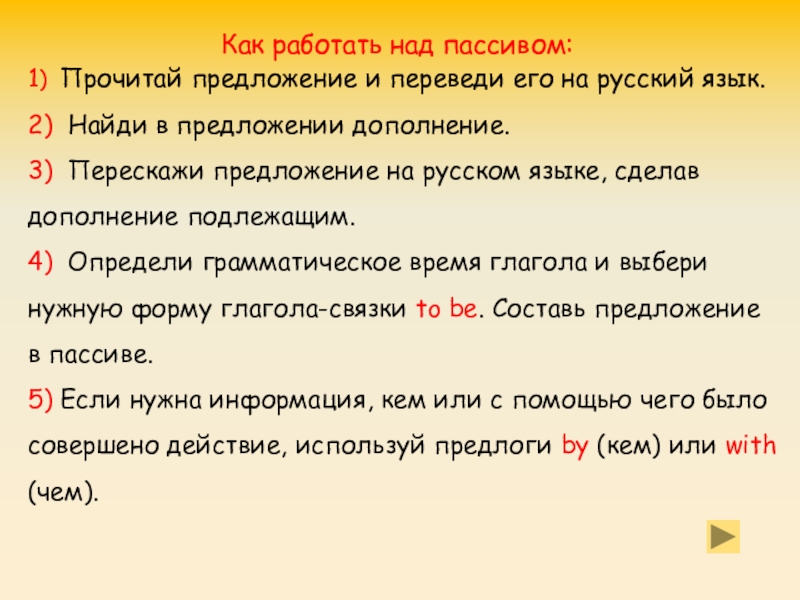 Как работать над пассивом:

1) Прочитай предложение и переведи его на русский язык.

2) Найди в предложении дополнение.

3) Перескажи предложение на русском языке, сделав дополнение подлежащим.

4) Определи грамматическое время глагола и выбери нужную форму глагола-связки to be. Составь предложение в пассиве.

5) Если нужна информация, кем или с помощью чего было совершено действие, используй предлоги by (кем) или with (чем).